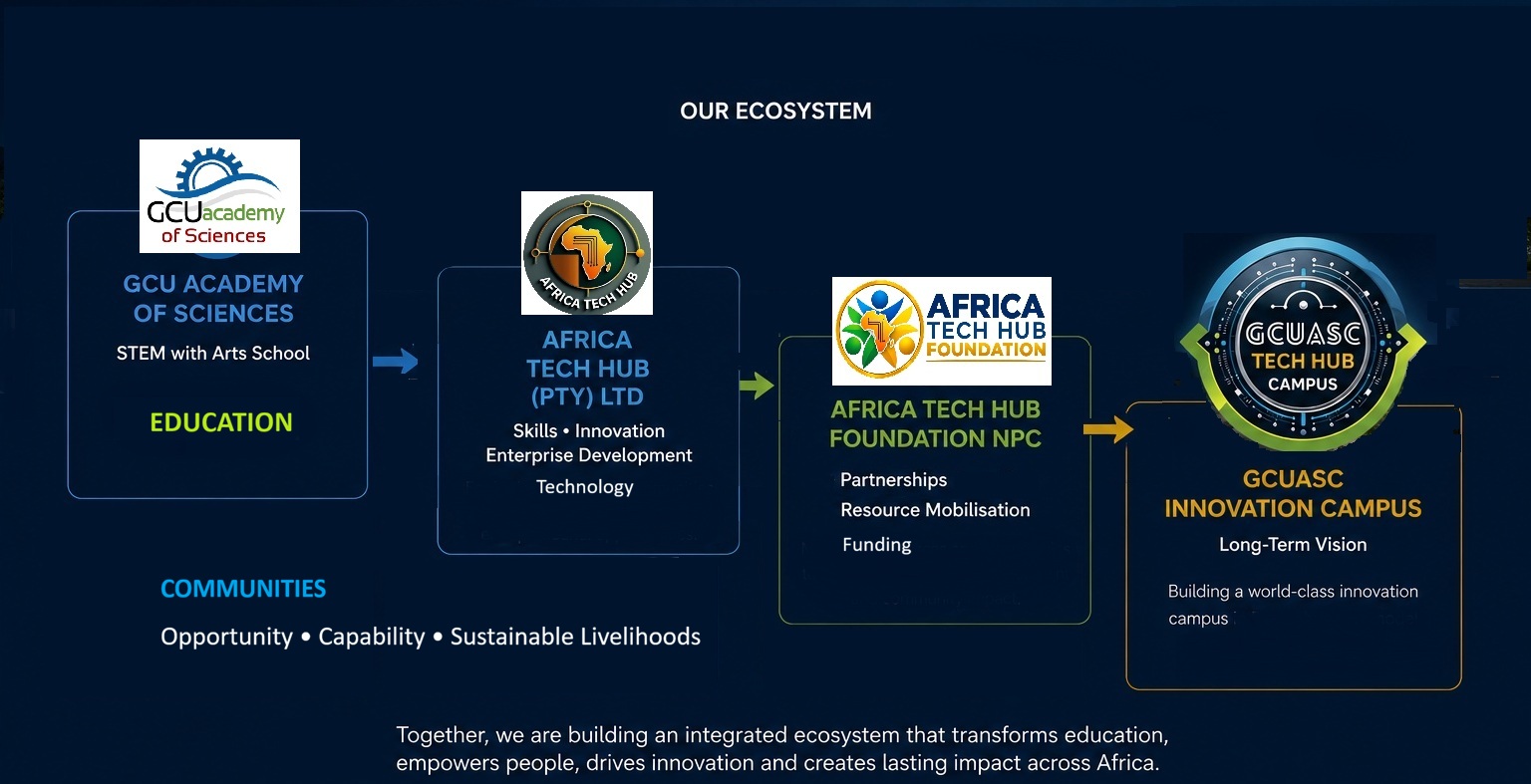 OUR ECOSYSTEM

GCUacademy of Sciences

GCU ACADEMY OF SCIENCES

STEM with Arts School

EDUCATION

AFRICA TECH HUB

AFRICA TECH HUB (PTY) LTD

Skills • Innovation
Enterprise Development
Technology

AFRICA TECH HUB FOUNDATION

AFRICA TECH HUB FOUNDATION NPC

Partnerships
Resource Mobilisation
Funding

GCUASC TECH HUB CAMPUS

GCUASC INNOVATION CAMPUS

Long-Term Vision

Building a world-class innovation campus

COMMUNITIES

Opportunity • Capability • Sustainable Livelihoods

Together, we are building an integrated ecosystem that transforms education, empowers people, drives innovation and creates lasting impact across Africa.